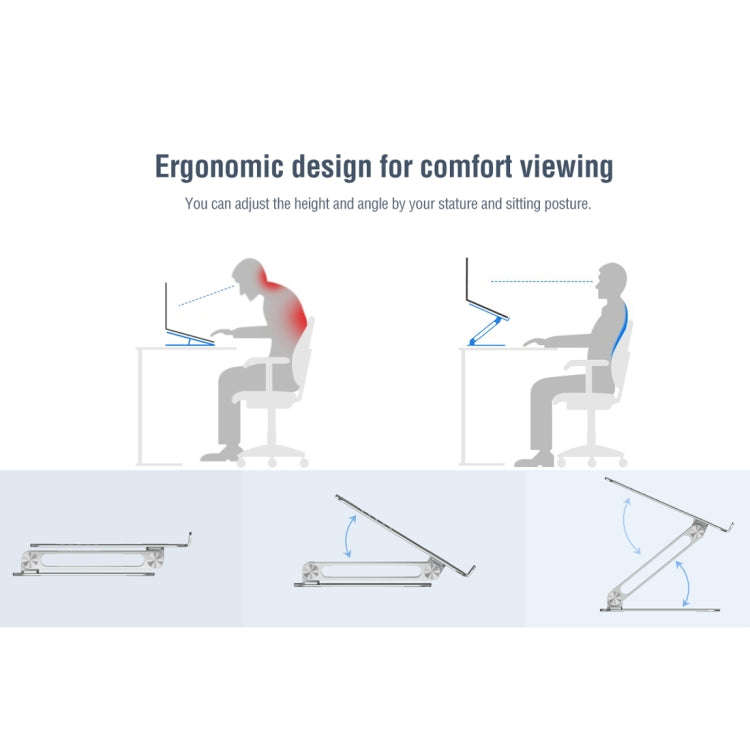 Ergonomic design for comfort viewing

You can adjust the height and angle by your stature and sitting posture.